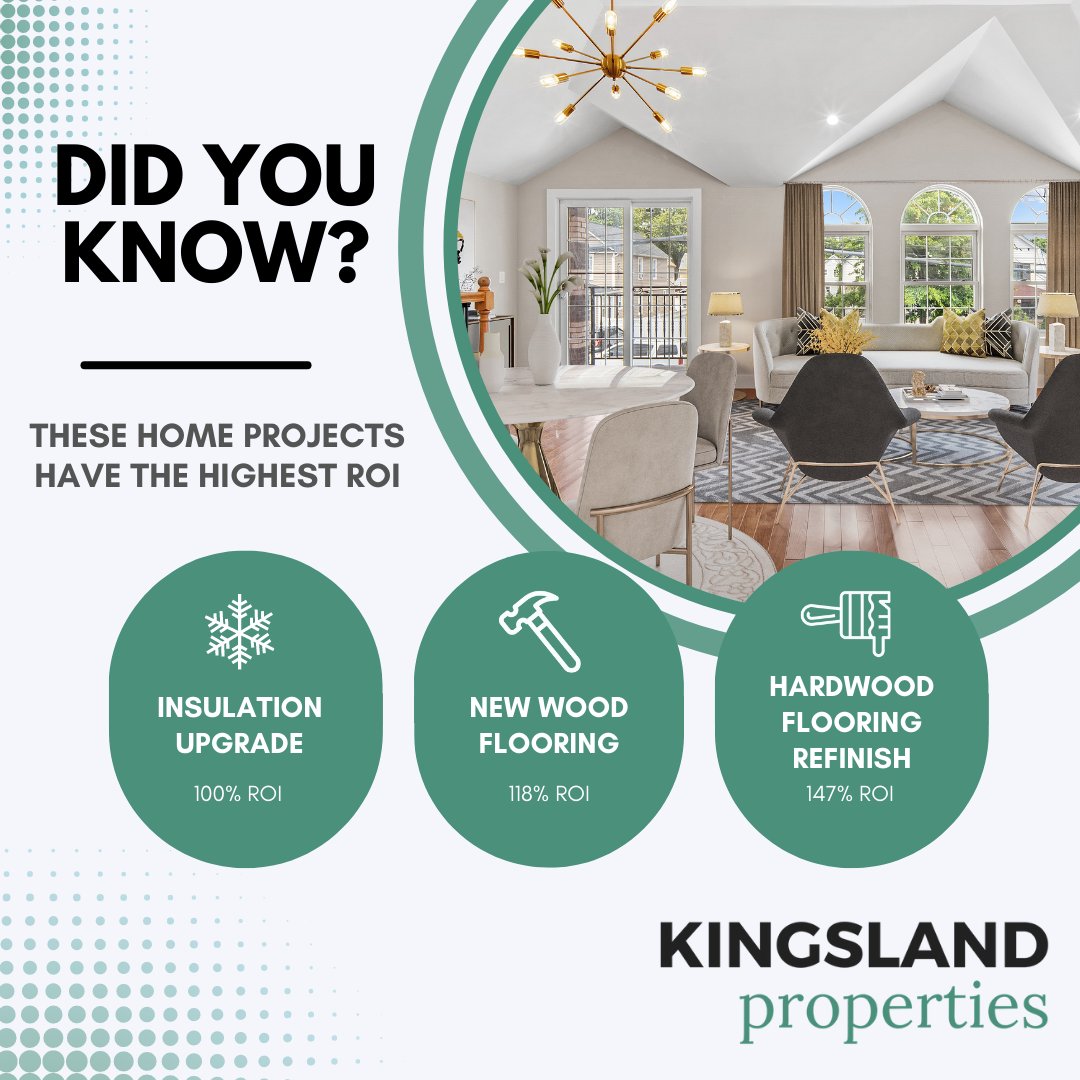 DID YOU KNOW?

THESE HOME PROJECTS HAVE THE HIGHEST ROI

INSULATION UPGRADE

100% ROI

NEW WOOD FLOORING

118% ROI

HARDWOOD FLOORING REFINISH

147% ROI

KINGSLAND
properties